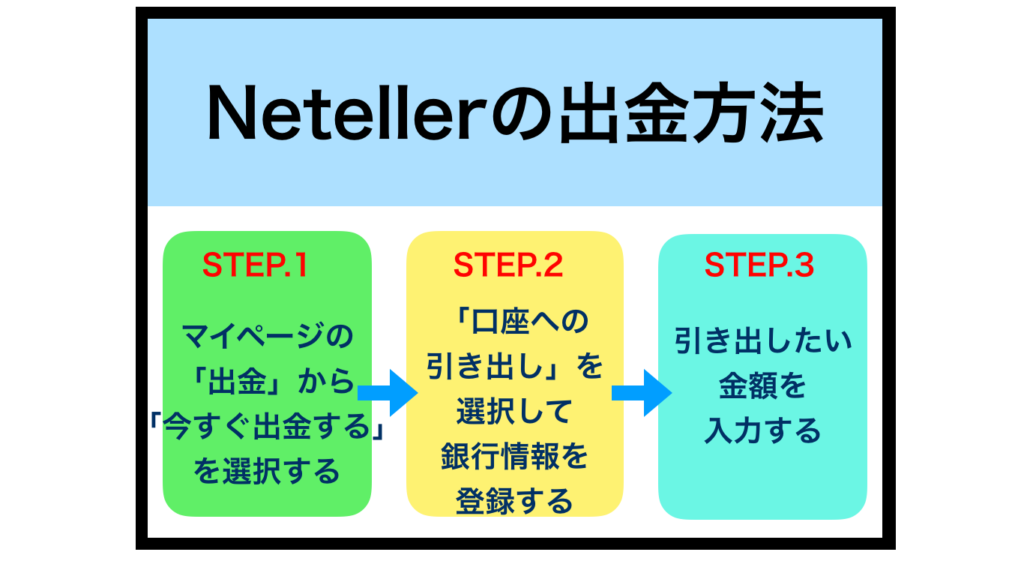 Netellerの出金方法

STEP.1

マイページの「出金」から「今すぐ出金する」を選択する

STEP.2

「口座への引き出し」を選択して銀行情報を登録する

STEP.3

引き出したい金額を入力する